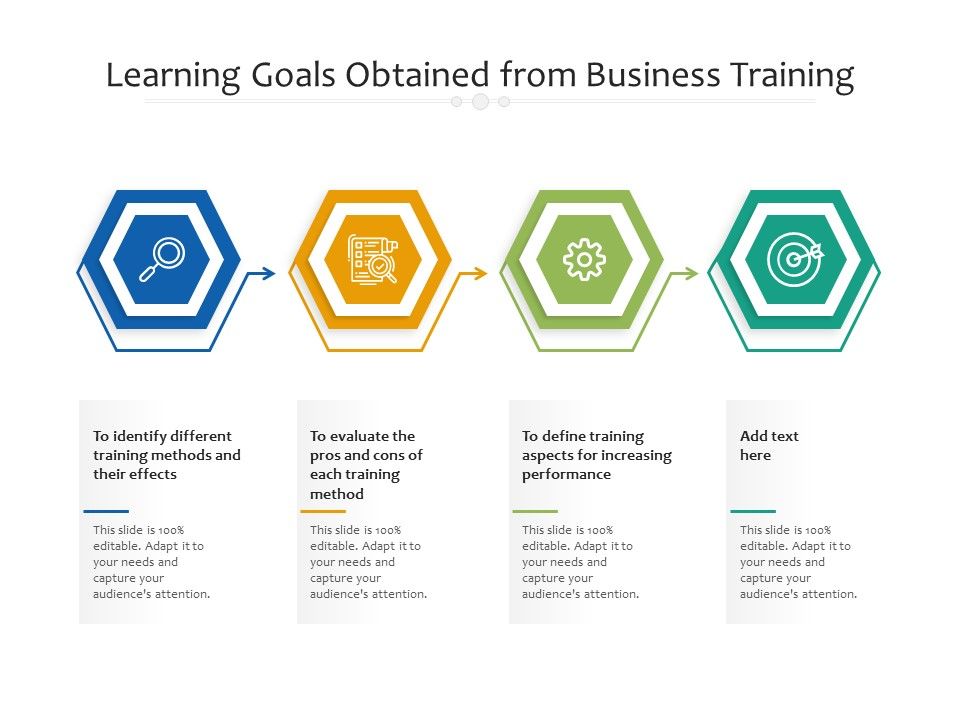 Learning Goals Obtained from Business Training

To identify different training methods and their effects

This slide is 100% editable. Adapt it to your needs and capture your audience's attention.

To evaluate the pros and cons of each training method

This slide is 100% editable. Adapt it to your needs and capture your audience's attention.

To define training aspects for increasing performance

This slide is 100% editable. Adapt it to your needs and capture your audience's attention.

Add text here

This slide is 100% editable. Adapt it to your needs and capture your audience's attention.